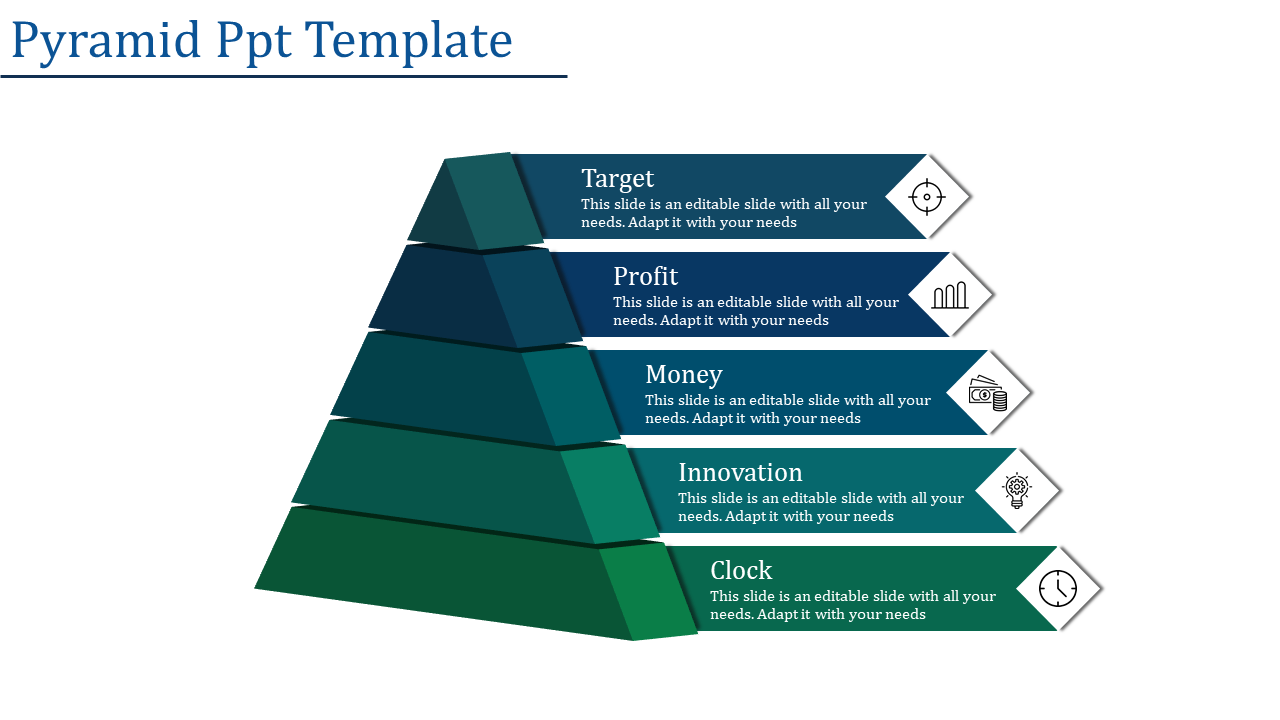 Pyramid Ppt Template

Target
This slide is an editable slide with all your needs. Adapt it with your needs

Profit
This slide is an editable slide with all your needs. Adapt it with your needs

Money
This slide is an editable slide with all your needs. Adapt it with your needs

Innovation
This slide is an editable slide with all your needs. Adapt it with your needs

Clock
This slide is an editable slide with all your needs. Adapt it with your needs